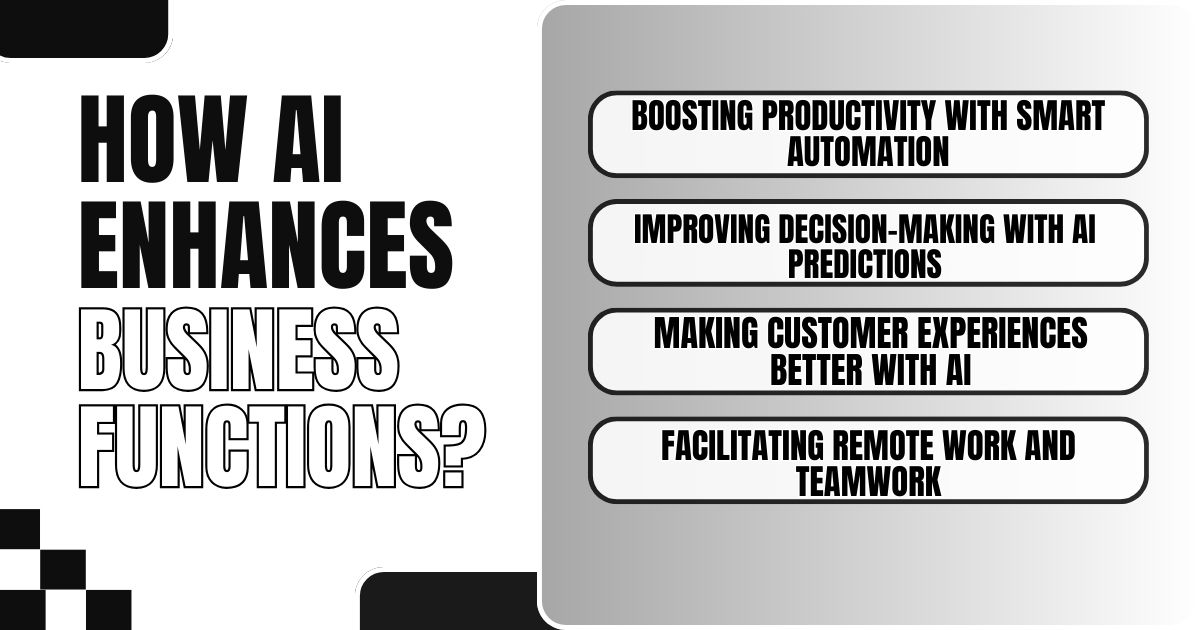 HOW AI ENHANCES BUSINESS FUNCTIONS?

BOOSTING PRODUCTIVITY WITH SMART AUTOMATION

IMPROVING DECISION-MAKING WITH AI PREDICTIONS

MAKING CUSTOMER EXPERIENCES BETTER WITH AI

FACILITATING REMOTE WORK AND TEAMWORK